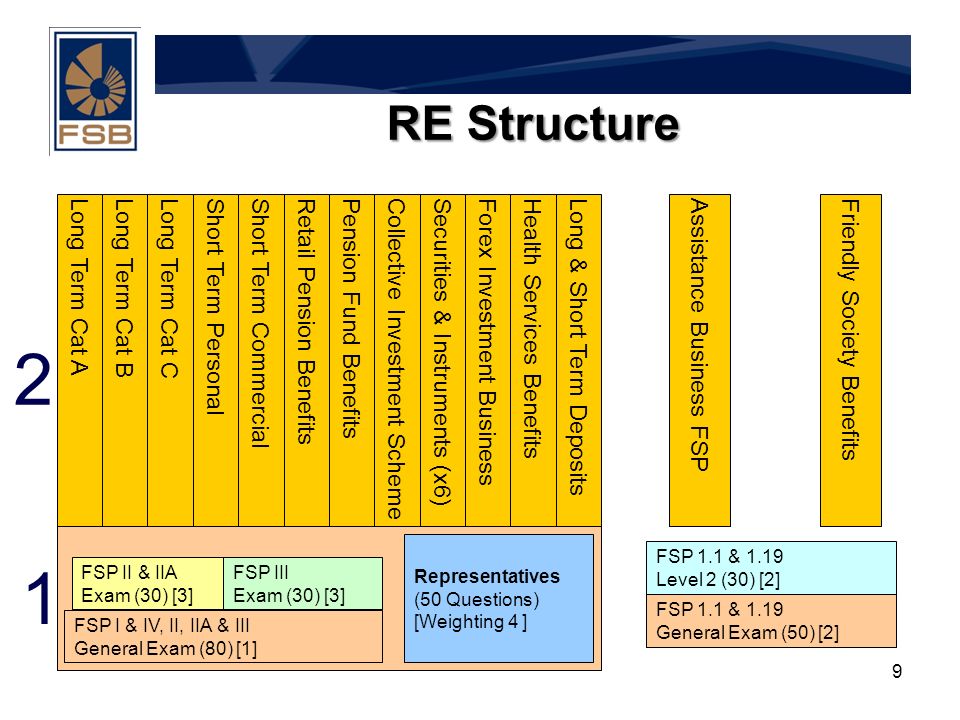 FSB

RE Structure

2

Long Term Cat A

Long Term Cat B

Long Term Cat C

Short Term Personal

Short Term Commercial

Retail Pension Benefits

Pension Fund Benefits

Collective Investment Scheme

Securities & Instruments (x6)

Forex Investment Business

Health Services Benefits

Long & Short Term Deposits

Assistance Business FSP

Friendly Society Benefits

1

FSP II & IIA
Exam (30) [3]

FSP III
Exam (30) [3]

FSP I & IV, II, IIA & III
General Exam (80) [1]

Representatives
(50 Questions)
[Weighting 4 ]

FSP 1.1 & 1.19
Level 2 (30) [2]

FSP 1.1 & 1.19
General Exam (50) [2]

9